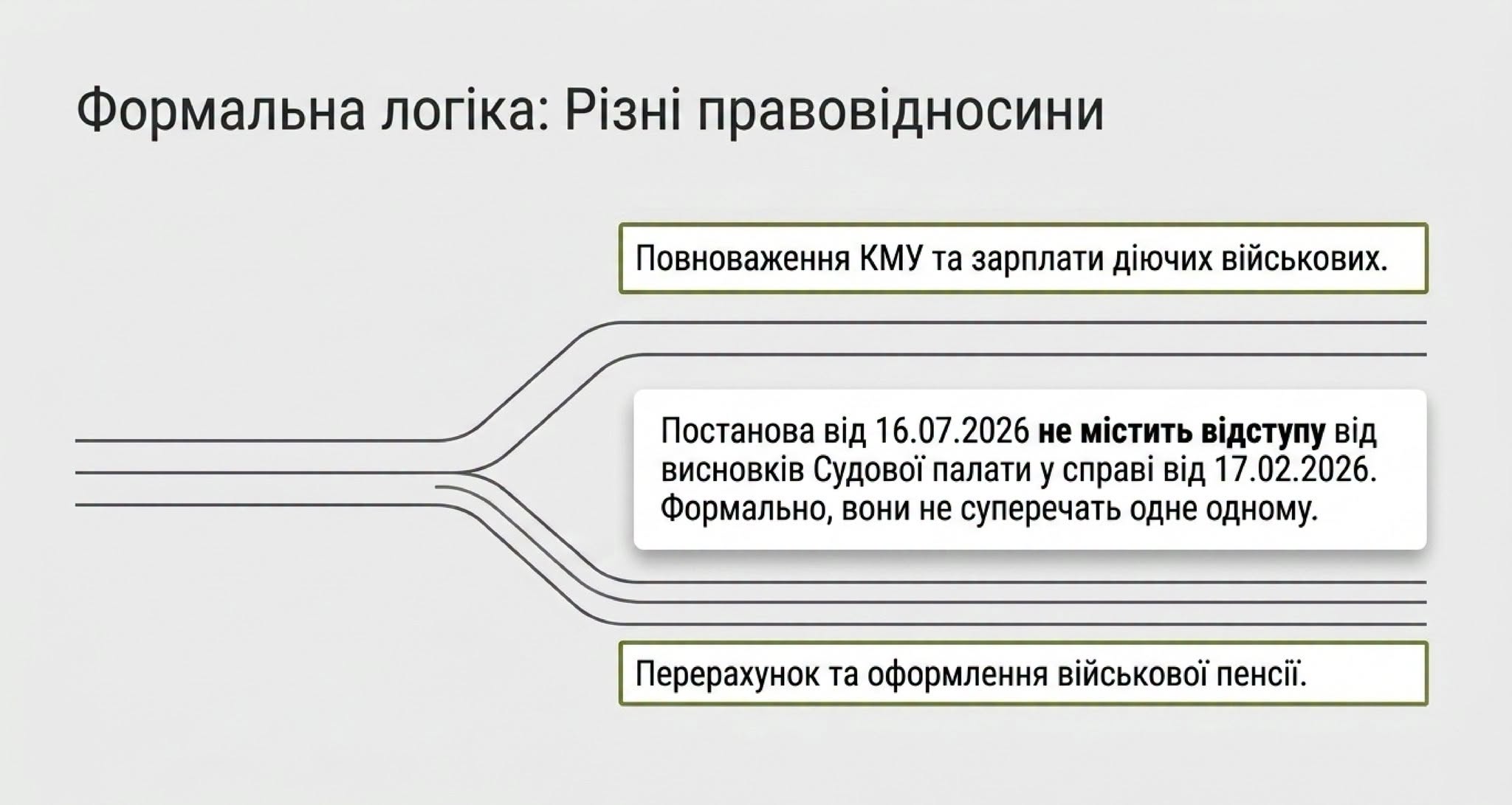 Формальна логіка: Різні правовідносини

Повноваження КМУ та зарплати діючих військових.

Постанова від 16.07.2026 не містить відступу від висновків Судової палати у справі від 17.02.2026. Формально, вони не суперечать одне одному.

Перерахунок та оформлення військової пенсії.